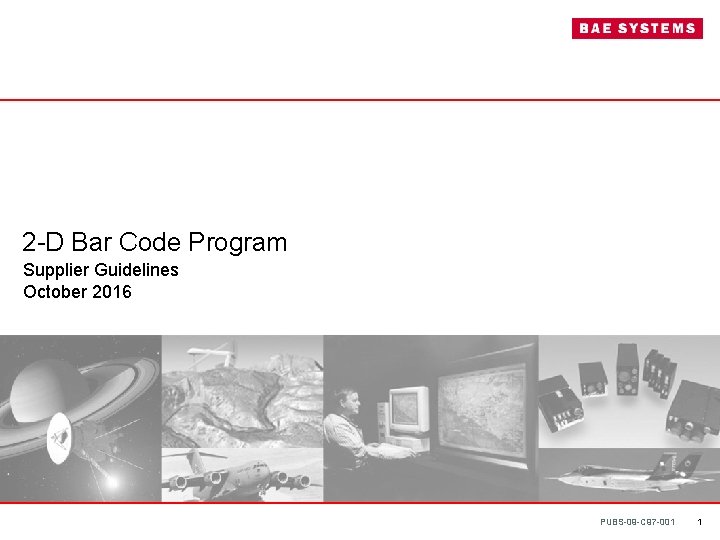 BAE SYSTEMS

2-D Bar Code Program
Supplier Guidelines
October 2016

PUBS-09-C87-001 1